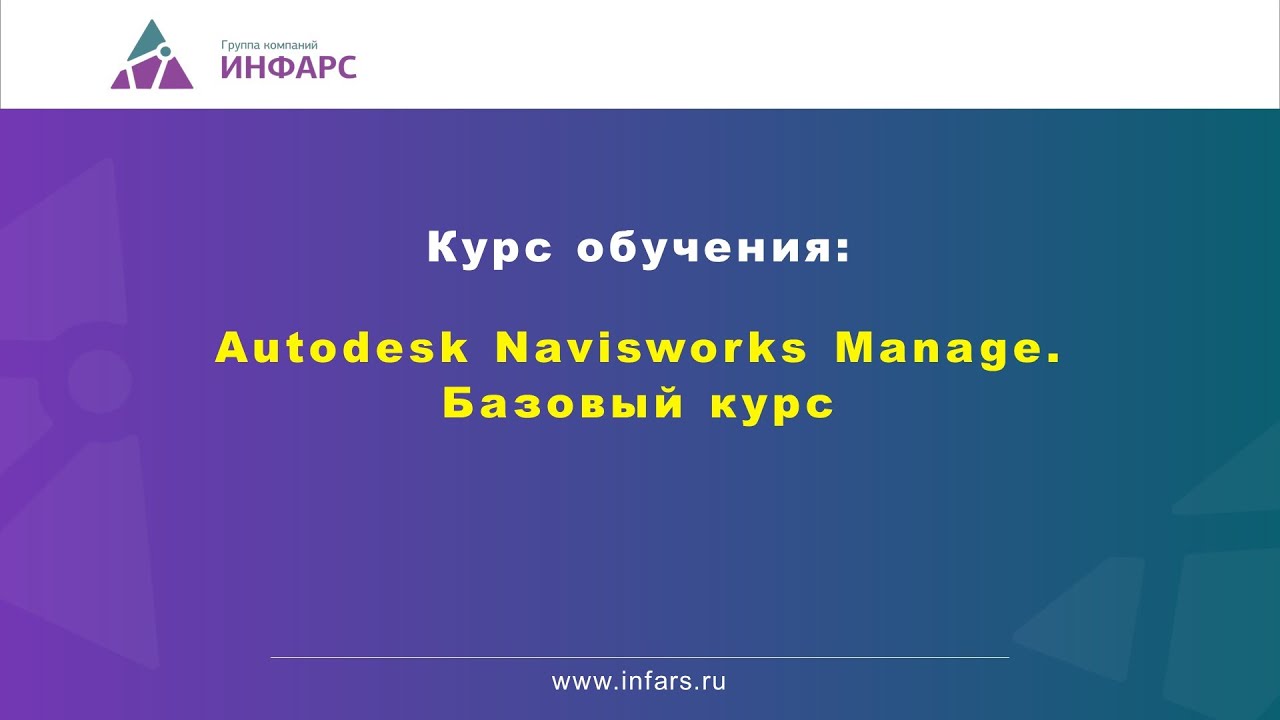 Группа компаний
ИНФАРС

Курс обучения:

Autodesk Navisworks Manage.
Базовый курс

www.infars.ru